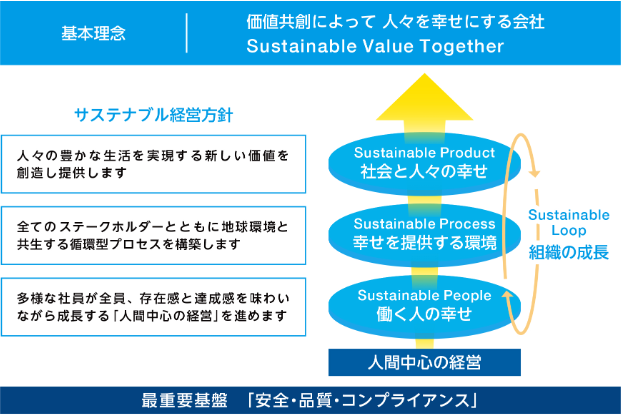 基本理念

価値共創によって 人々を幸せにする会社
Sustainable Value Together

サステナブル経営方針

人々の豊かな生活を実現する新しい価値を創造し提供します

全てのステークホルダーとともに地球環境と共生する循環型プロセスを構築します

多様な社員が全員、存在感と達成感を味わいながら成長する「人間中心の経営」を進めます

Sustainable Product
社会と人々の幸せ

Sustainable Process
幸せを提供する環境

Sustainable People
働く人の幸せ

Sustainable Loop
組織の成長

人間中心の経営

最重要基盤 「安全・品質・コンプライアンス」